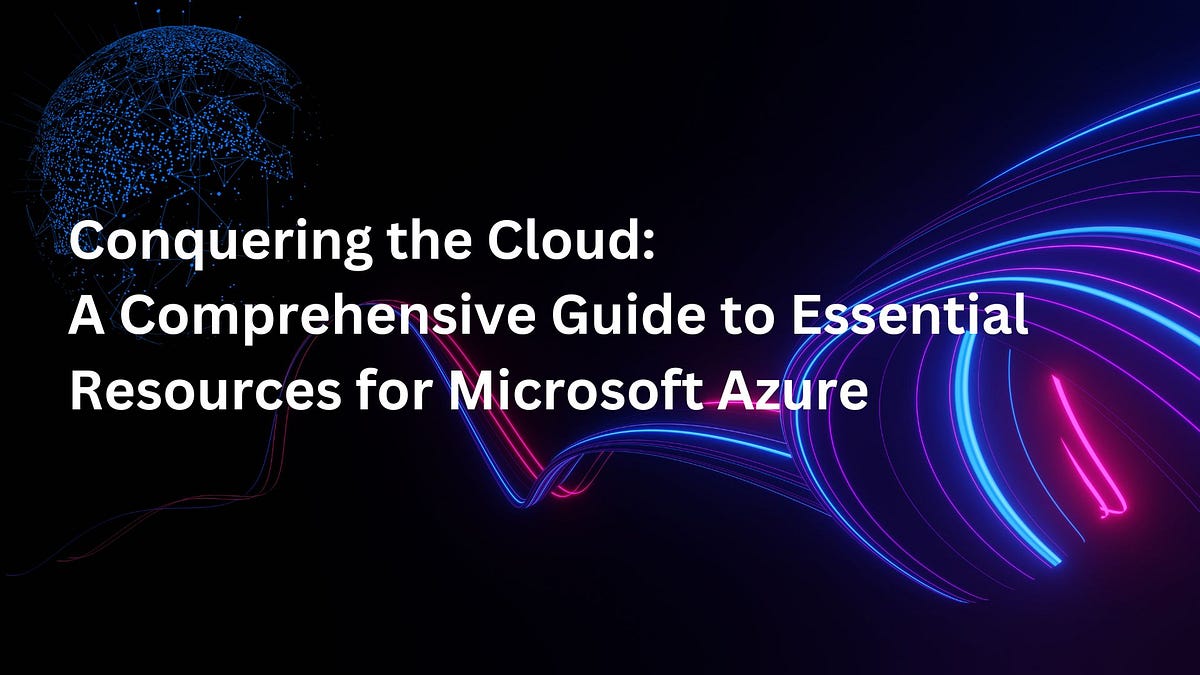 Conquering the Cloud:
A Comprehensive Guide to Essential Resources for Microsoft Azure